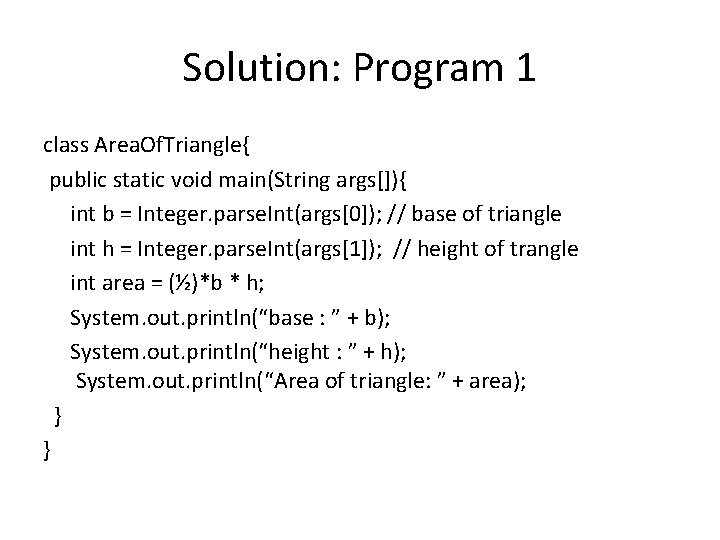 Solution: Program 1

class AreaOfTriangle{
public static void main(String args[]){
int b = Integer.parseInt(args[0]); // base of triangle
int h = Integer.parseInt(args[1]); // height of trangle
int area = (½)*b * h;
System.out.println(“base : ” + b);
System.out.println(“height : ” + h);
System.out.println(“Area of triangle: ” + area);
}
}